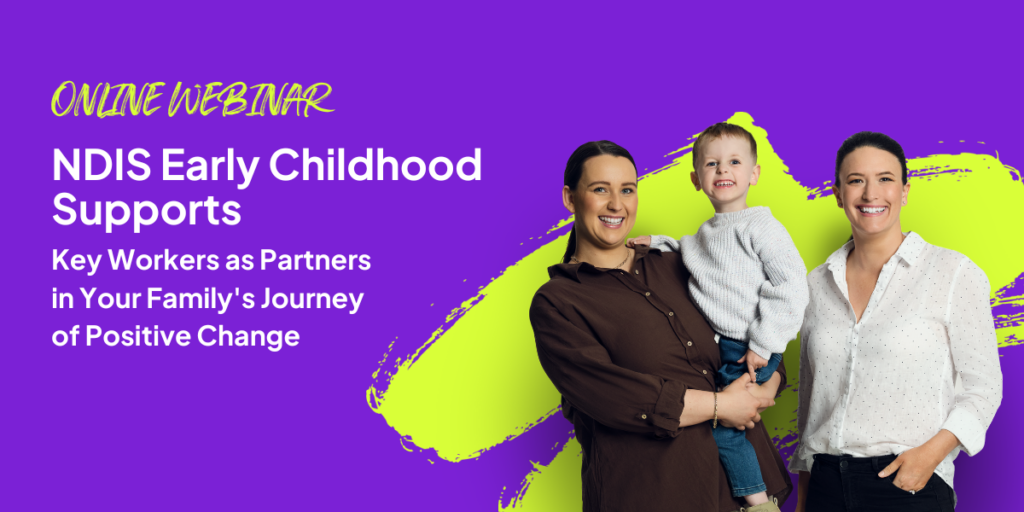 ONLINE WEBINAR

NDIS Early Childhood Supports

Key Workers as Partners in Your Family's Journey of Positive Change